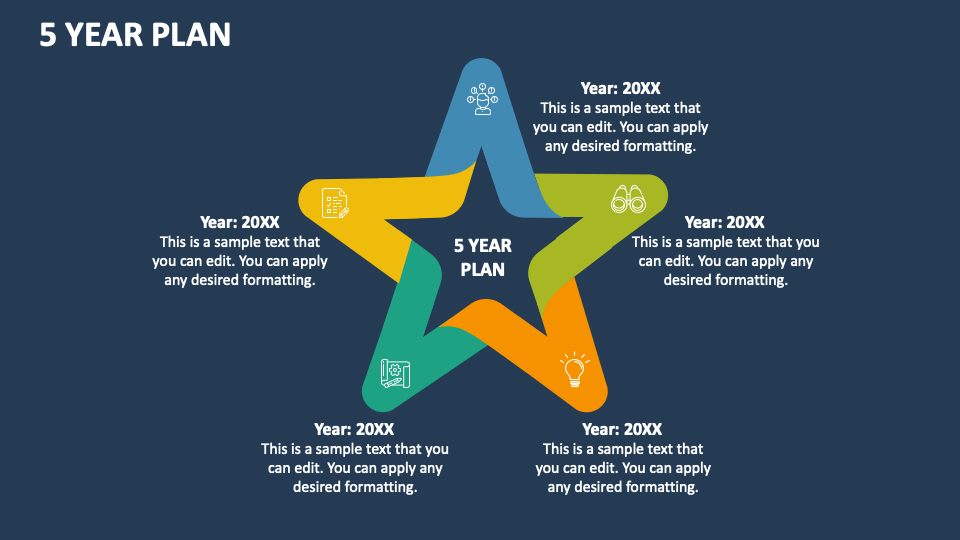 5 YEAR PLAN

Year: 20XX
This is a sample text that you can edit. You can apply any desired formatting.

Year: 20XX
This is a sample text that you can edit. You can apply any desired formatting.

5 YEAR PLAN

Year: 20XX
This is a sample text that you can edit. You can apply any desired formatting.

Year: 20XX
This is a sample text that you can edit. You can apply any desired formatting.

Year: 20XX
This is a sample text that you can edit. You can apply any desired formatting.